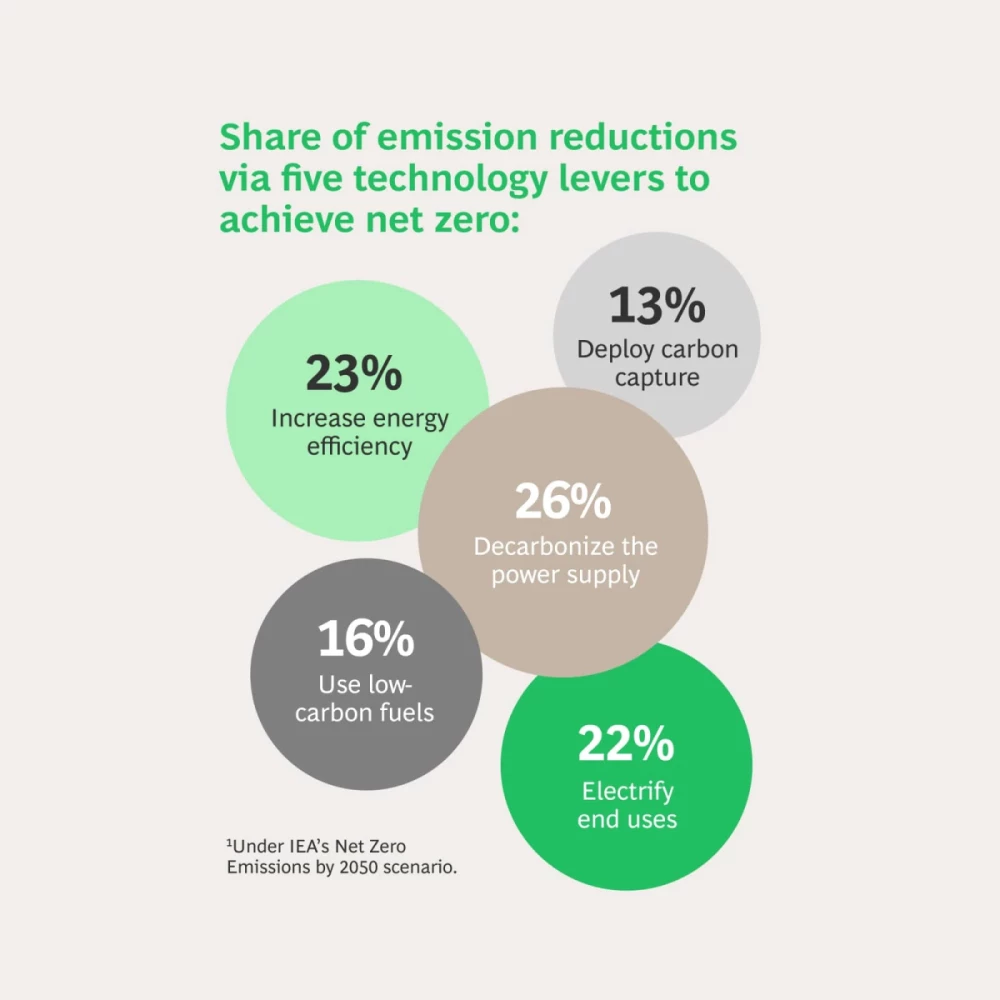 Share of emission reductions via five technology levers to achieve net zero:

13%
Deploy carbon capture

23%
Increase energy efficiency

26%
Decarbonize the power supply

16%
Use low-carbon fuels

22%
Electrify end uses

¹Under IEA's Net Zero Emissions by 2050 scenario.